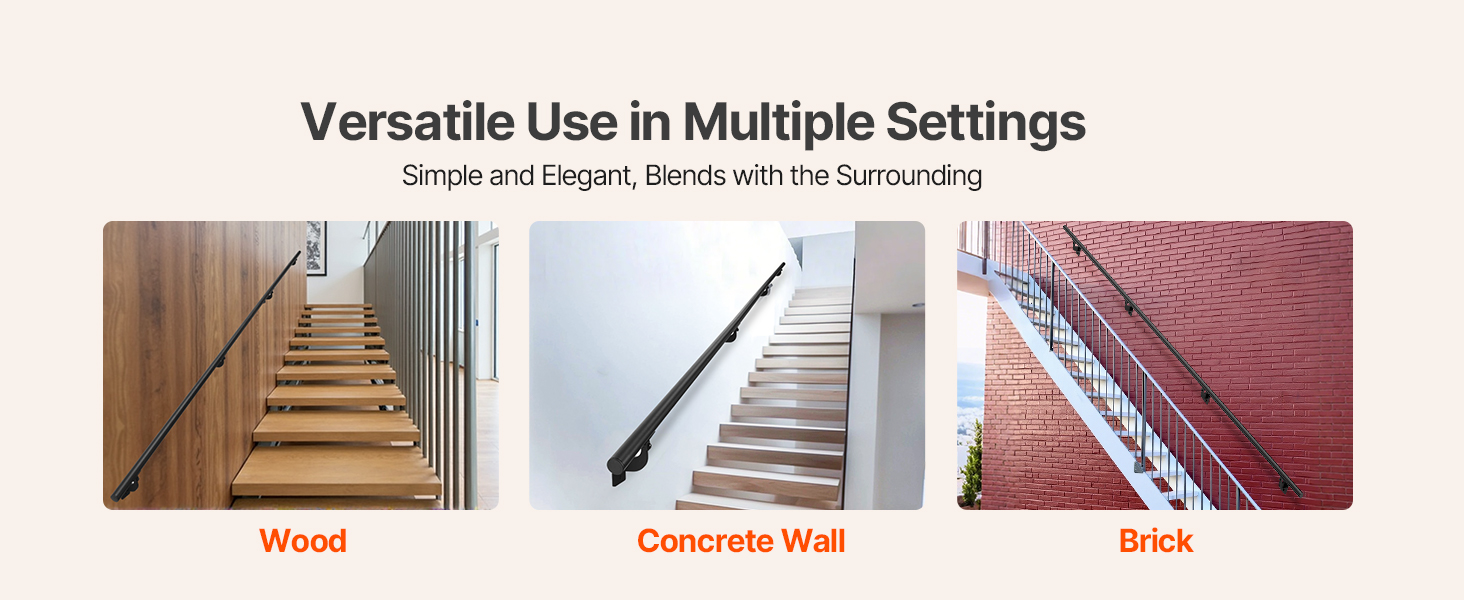 Versatile Use in Multiple Settings
Simple and Elegant, Blends with the Surrounding

Wood

Concrete Wall

Brick